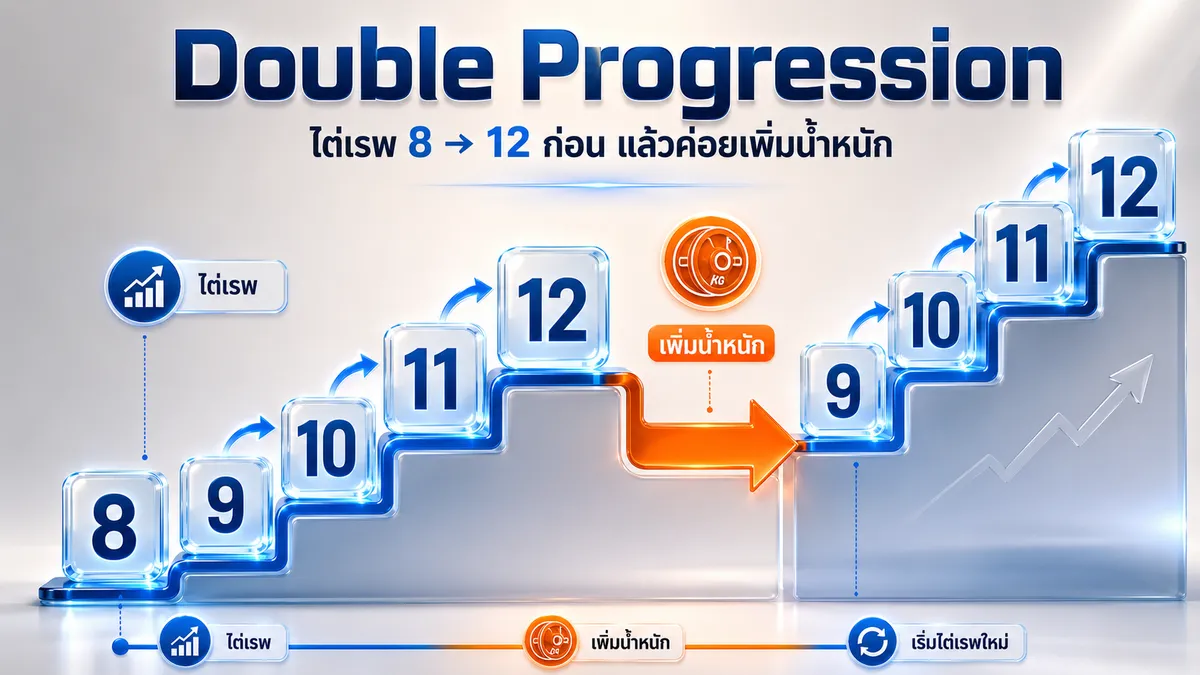 Double Progression

ไต่เรพ 8 → 12 ก่อน แล้วค่อยเพิ่มน้ำหนัก

ไต่เรพ

8

9

10

11

12

KG

เพิ่มน้ำหนัก

9

10

11

12

ไต่เรพ

เพิ่มน้ำหนัก

เริ่มไต่เรพใหม่